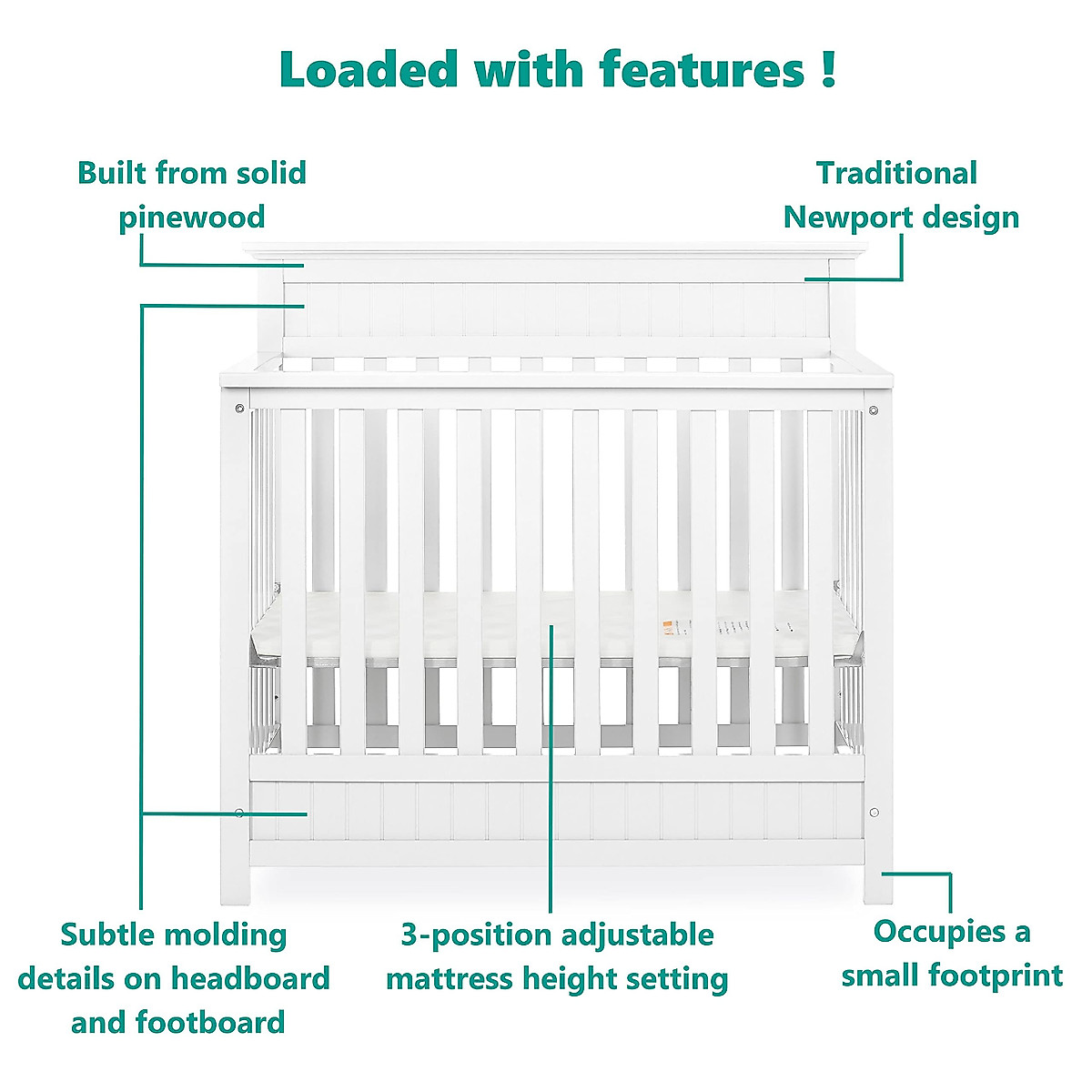 Loaded with features !

Built from solid pinewood

Traditional Newport design

Subtle molding details on headboard and footboard

3-position adjustable mattress height setting

Occupies a small footprint